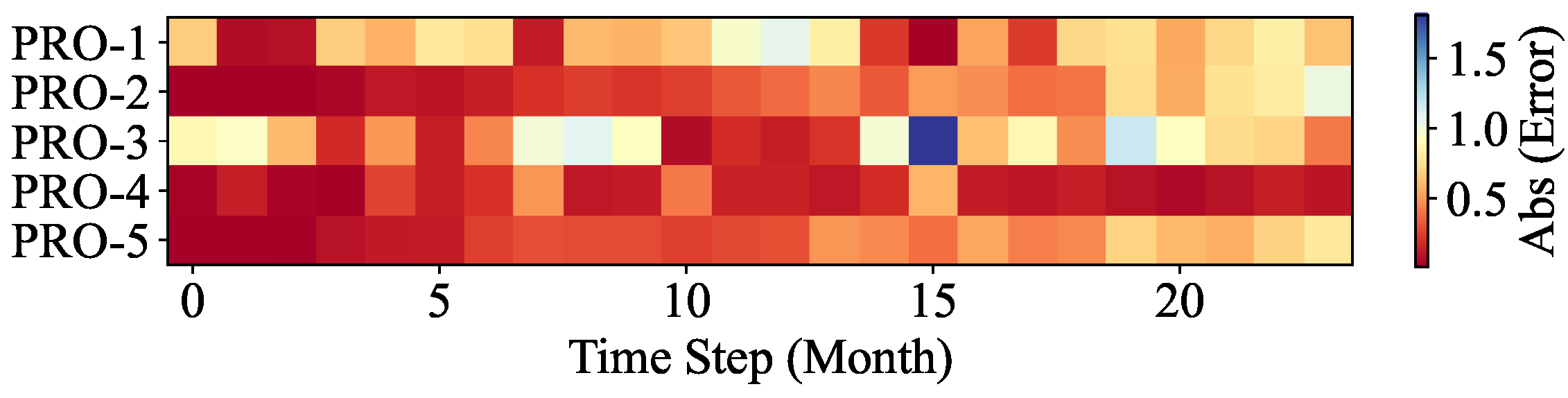 PRO-1
PRO-2
PRO-3
PRO-4
PRO-5

0
5
10
15
20

Time Step (Month)

1.5
1.0
0.5

Abs (Error)